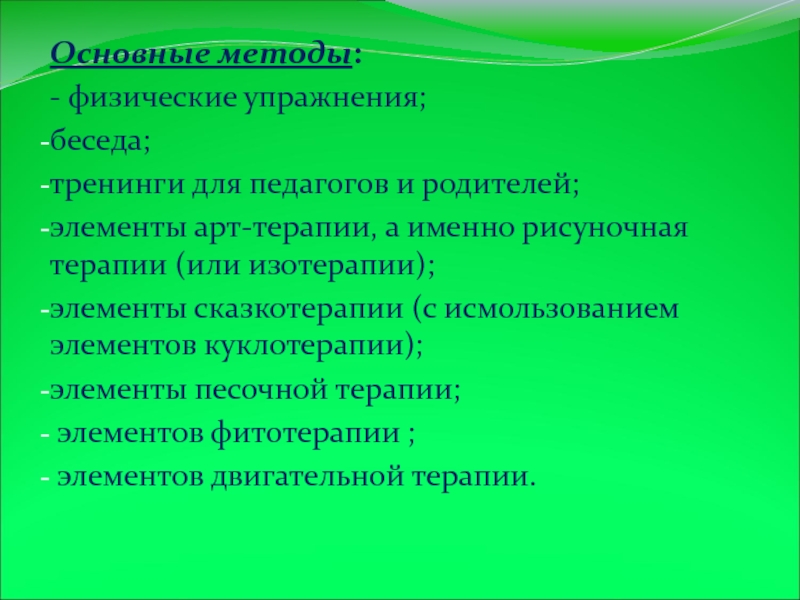 Основные методы:
- физические упражнения;
-беседа;
-тренинги для педагогов и родителей;
-элементы арт-терапии, а именно рисуночная терапии (или изотерапии);
-элементы сказкотерапии (с исмользованием элементов куклотерапии);
-элементы песочной терапии;
- элементов фитотерапии ;
- элементов двигательной терапии.